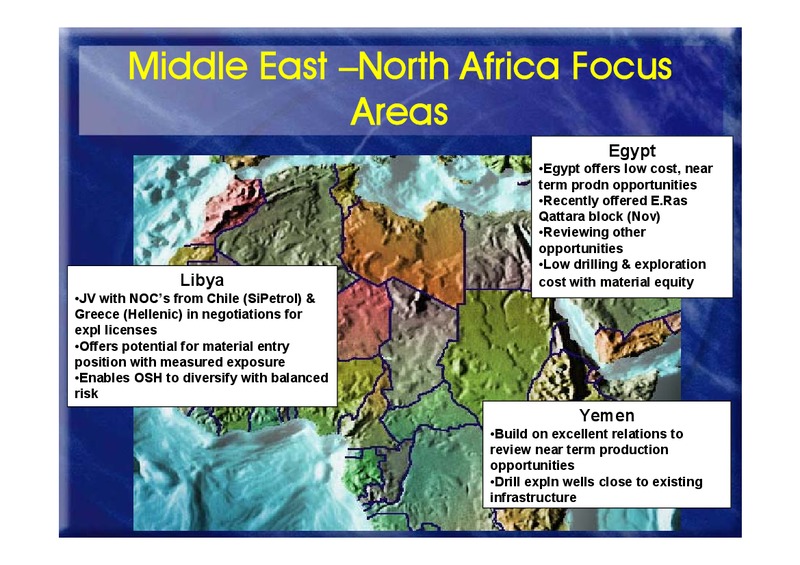 Middle East –North Africa Focus Areas

Egypt
•Egypt offers low cost, near term prodn opportunities
•Recently offered E.Ras Qattara block (Nov)
•Reviewing other opportunities
•Low drilling & exploration cost with material equity

Libya
•JV with NOC's from Chile (SiPetrol) & Greece (Hellenic) in negotiations for expl licenses
•Offers potential for material entry position with measured exposure
•Enables OSH to diversify with balanced risk

Yemen
•Build on excellent relations to review near term production opportunities
•Drill expln wells close to existing infrastructure